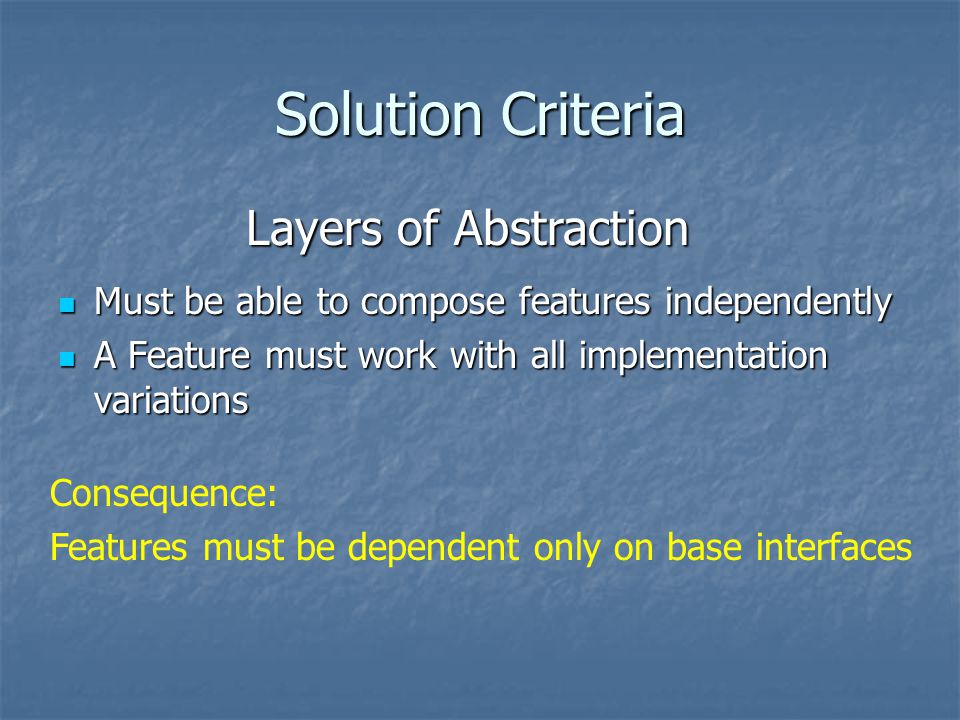 Solution Criteria

Layers of Abstraction

- Must be able to compose features independently
- A Feature must work with all implementation variations

Consequence:

Features must be dependent only on base interfaces